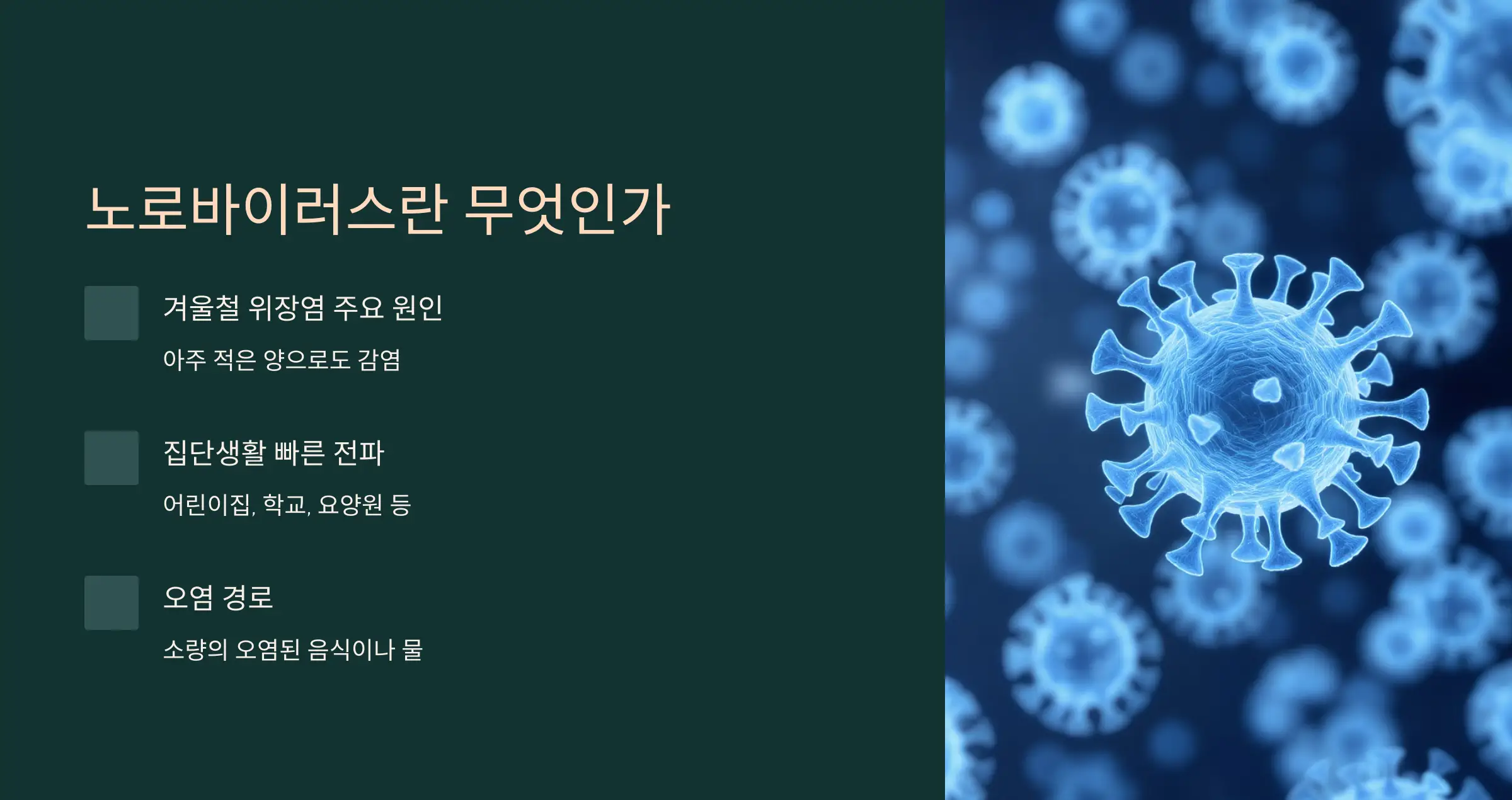 노로바이러스란 무엇인가

겨울철 위장염 주요 원인

아주 적은 양으로도 감염

집단생활 빠른 전파

어린이집, 학교, 요양원 등

오염 경로

소량의 오염된 음식이나 물